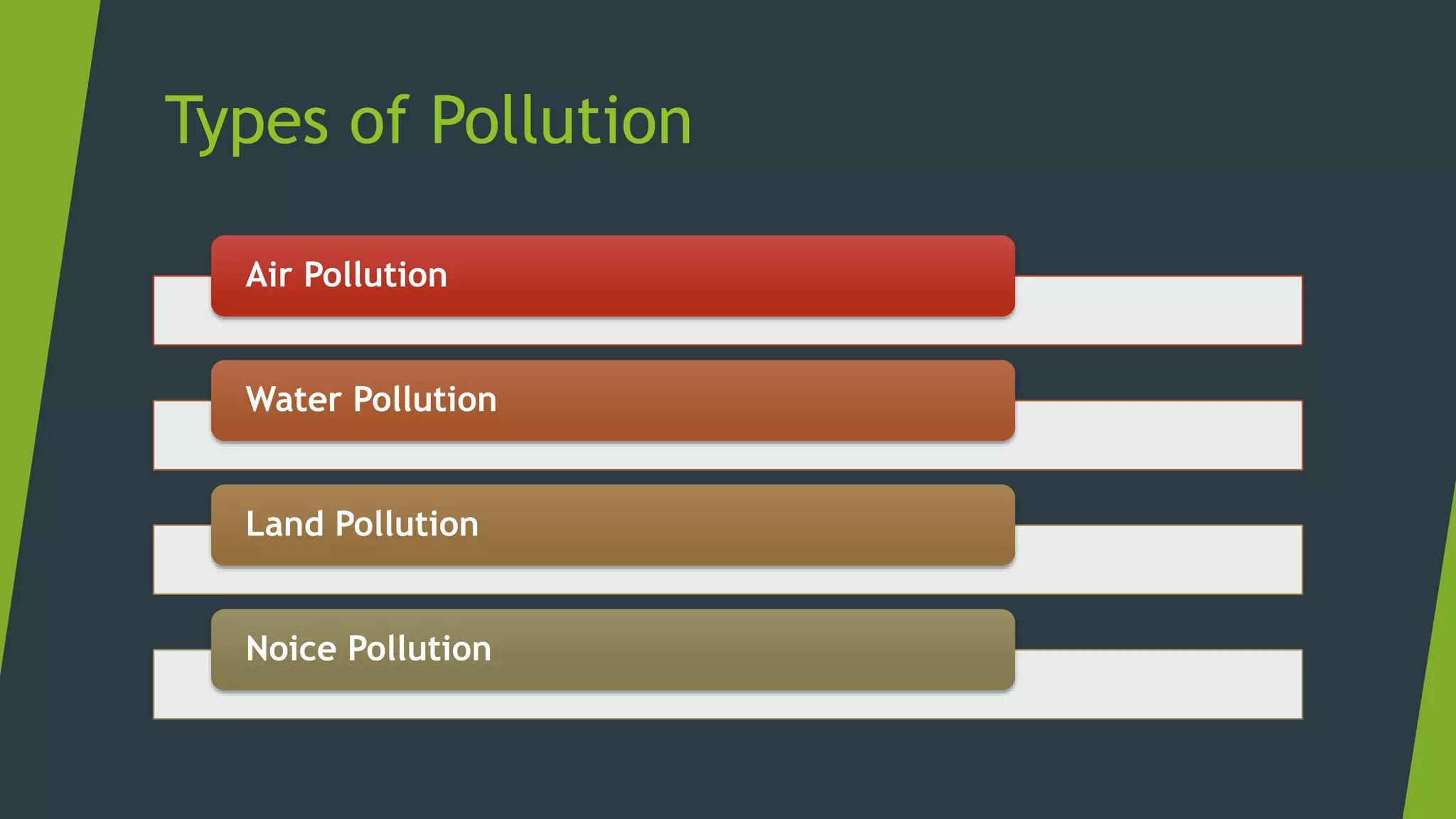 Types of Pollution

Air Pollution

Water Pollution

Land Pollution

Noice Pollution